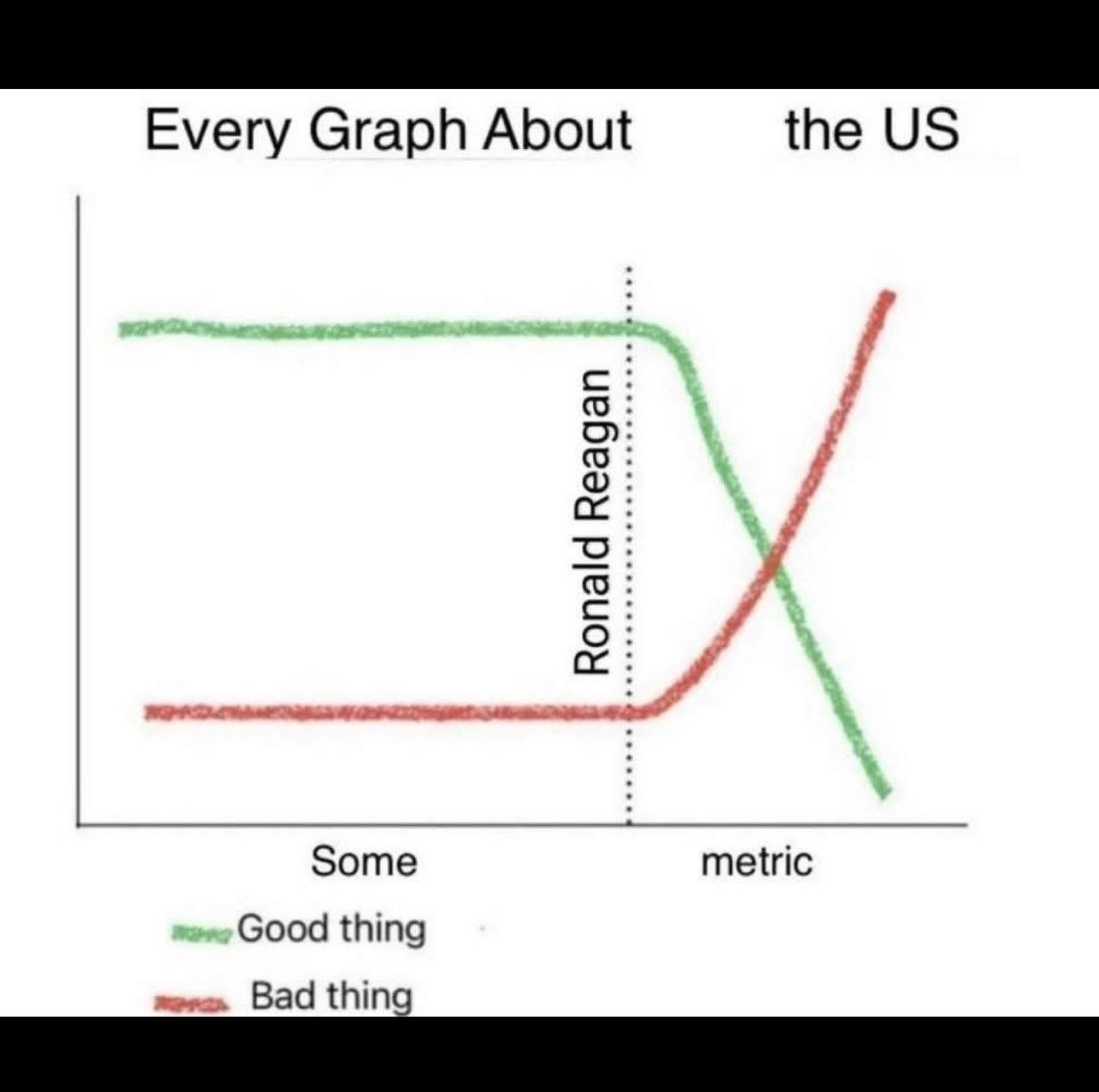 Every Graph About the US

Ronald Reagan

Some metric

Good thing

Bad thing